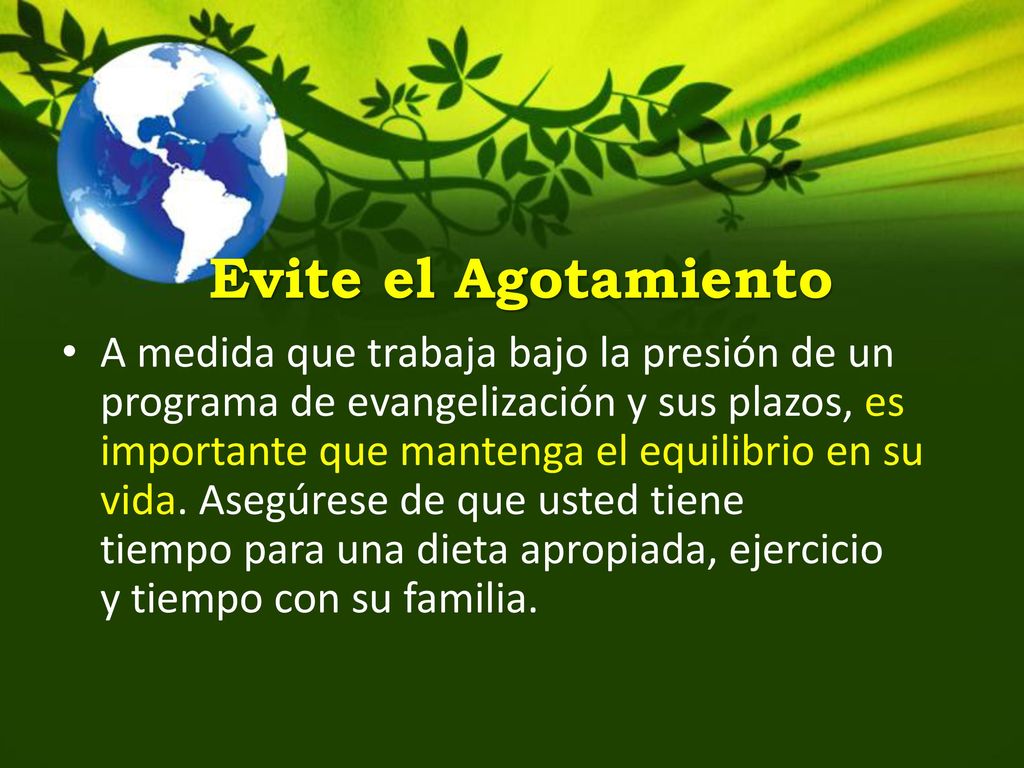 Evite el Agotamiento

• A medida que trabaja bajo la presión de un programa de evangelización y sus plazos, es importante que mantenga el equilibrio en su vida. Asegúrese de que usted tiene tiempo para una dieta apropiada, ejercicio y tiempo con su familia.